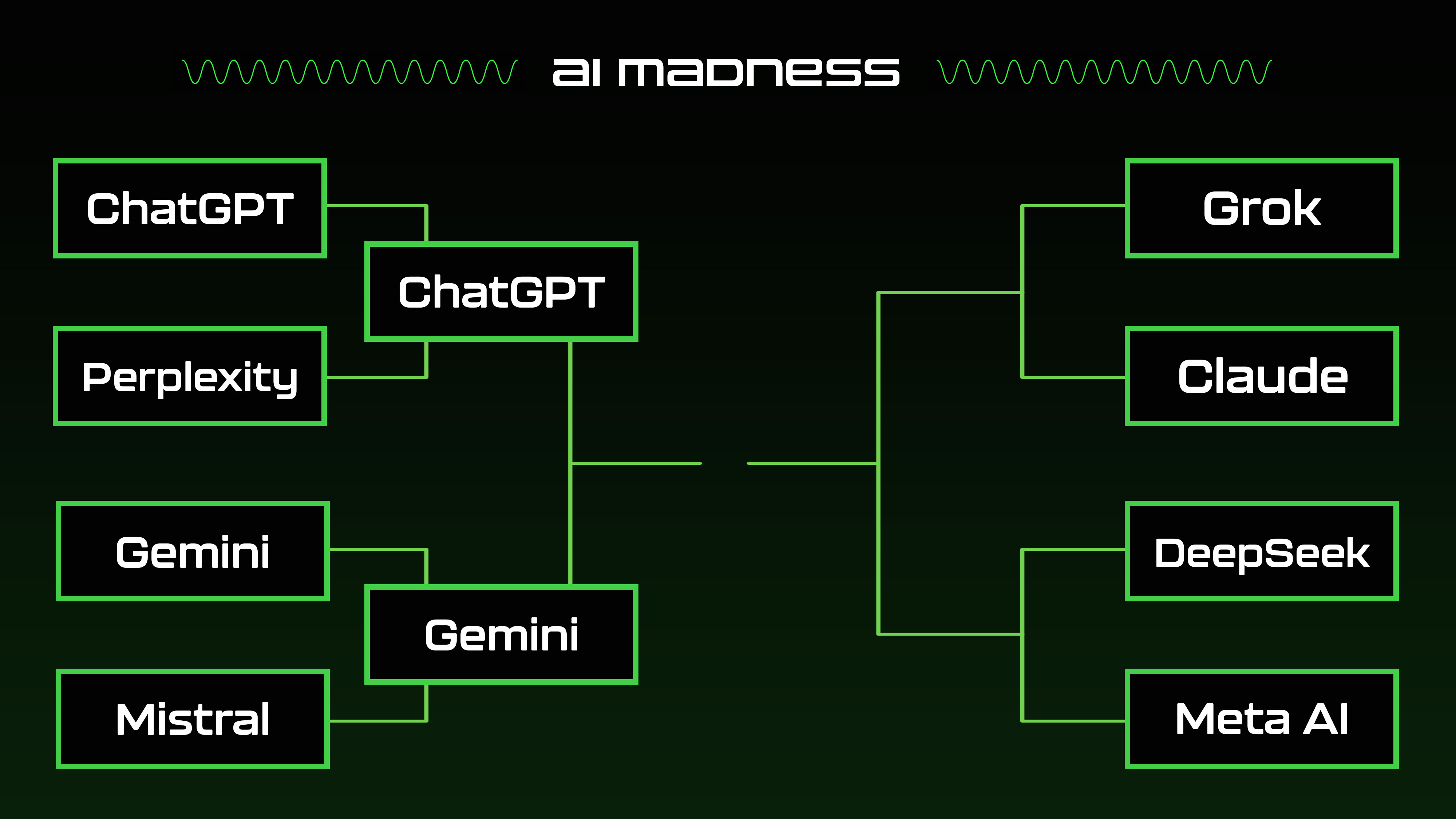 AI MADNESS

ChatGPT

Perplexity

ChatGPT

Gemini

Mistral

Gemini

Grok

Claude

DeepSeek

Meta AI